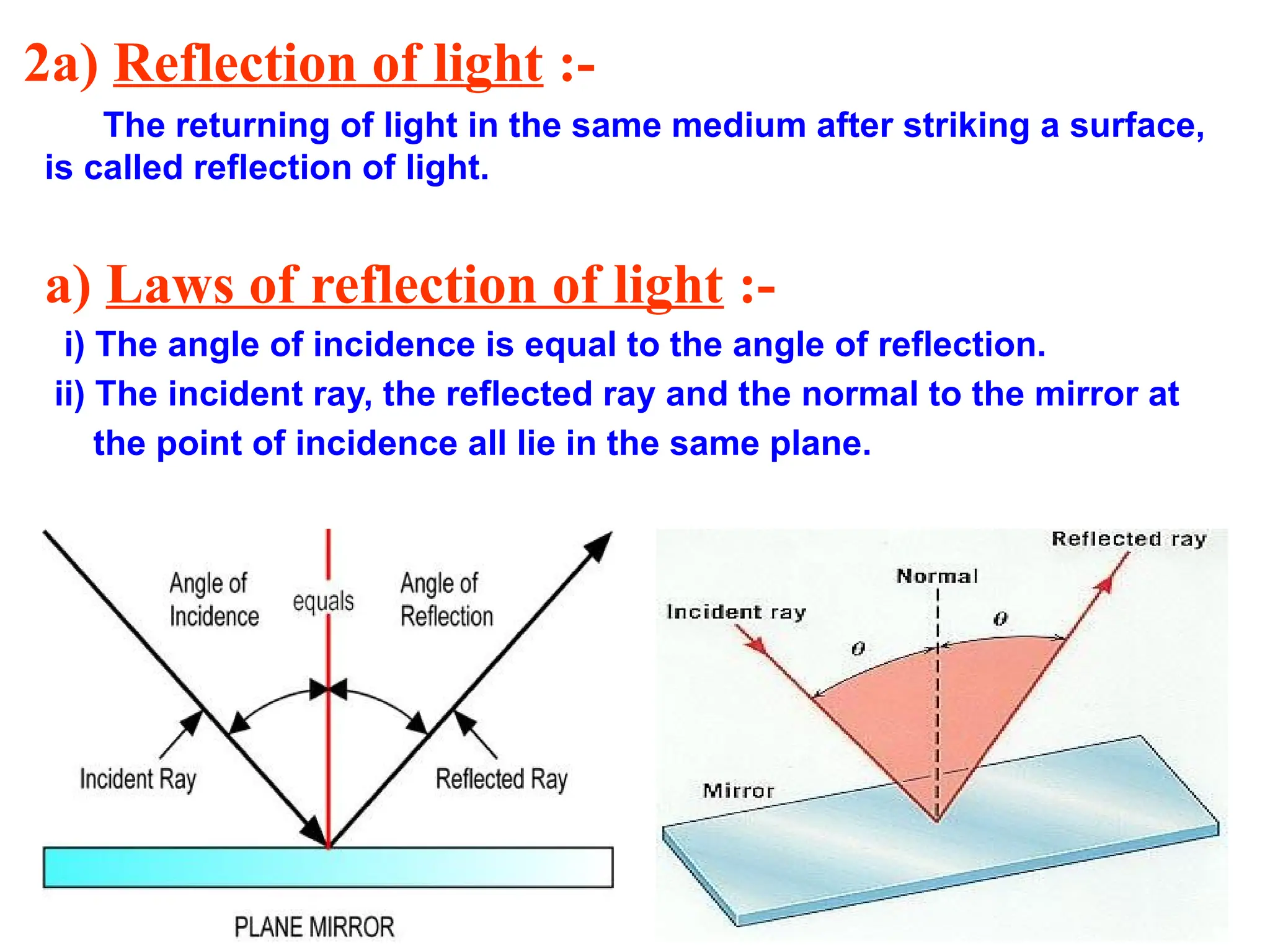 2a) Reflection of light :-

The returning of light in the same medium after striking a surface, is called reflection of light.

a) Laws of reflection of light :-

i) The angle of incidence is equal to the angle of reflection.

ii) The incident ray, the reflected ray and the normal to the mirror at the point of incidence all lie in the same plane.

Angle of Incidence
equals
Angle of Reflection
Incident Ray
Reflected Ray
PLANE MIRROR

Reflected ray
Normal
Incident ray
$\theta$
$\theta$
Mirror